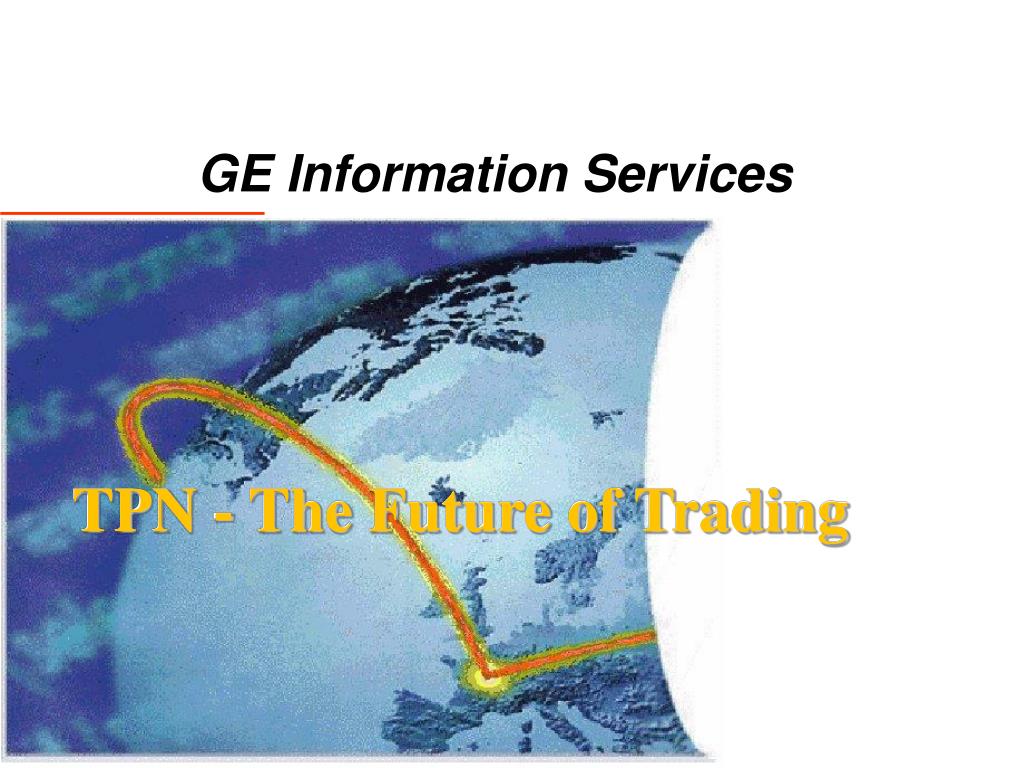 GE Information Services

TPN - The Future of Trading